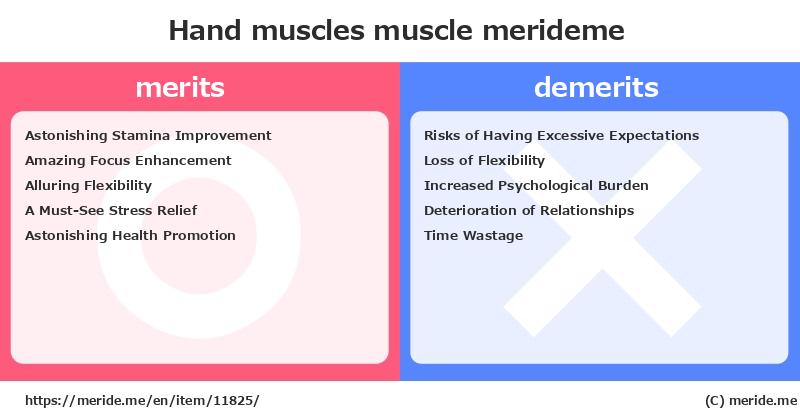 Hand muscles muscle merideme

merits

Astonishing Stamina Improvement
Amazing Focus Enhancement
Alluring Flexibility
A Must-See Stress Relief
Astonishing Health Promotion

demerits

Risks of Having Excessive Expectations
Loss of Flexibility
Increased Psychological Burden
Deterioration of Relationships
Time Wastage

https://meride.me/en/item/11825/

(C) meride.me